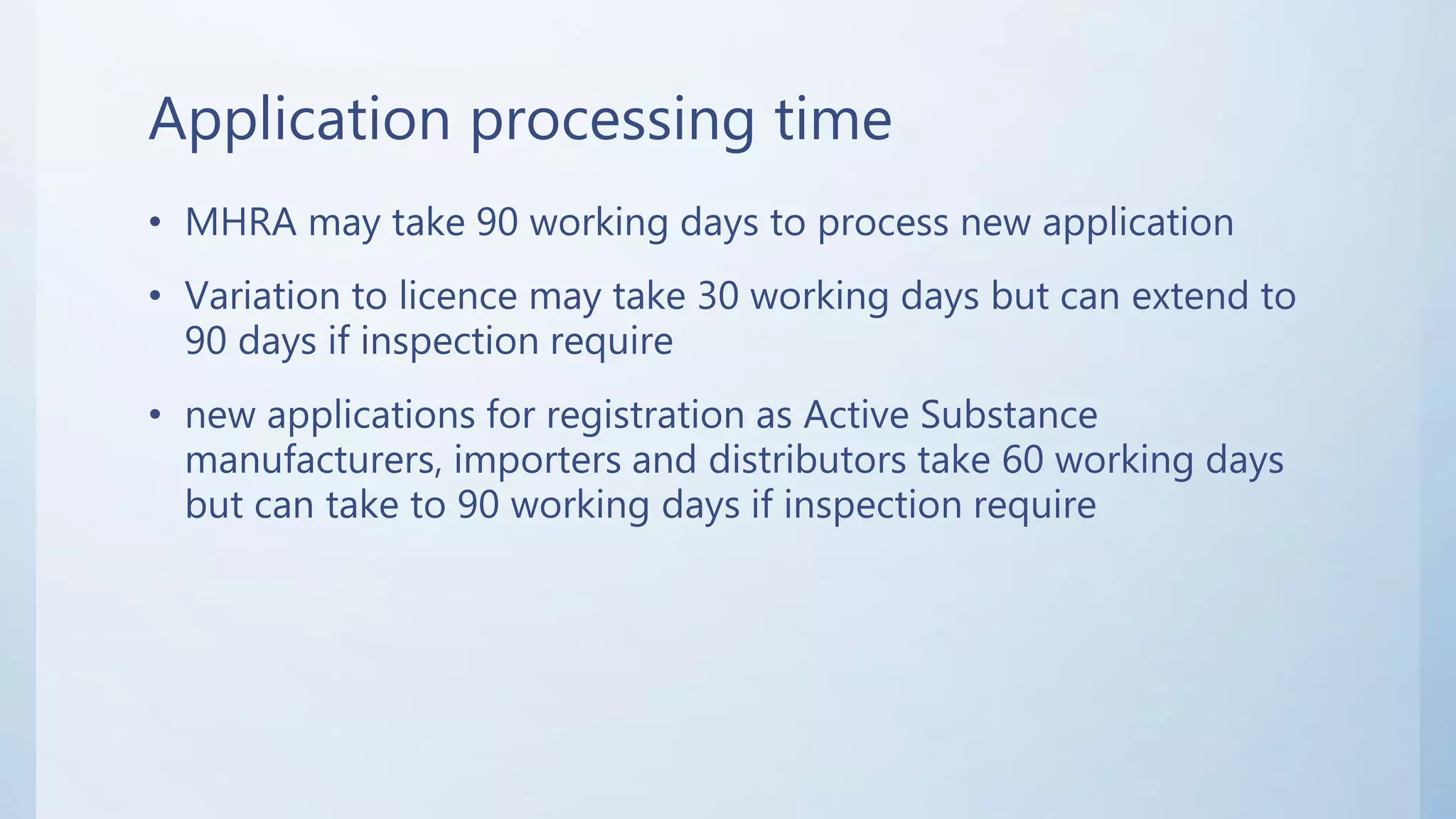 Application processing time

• MHRA may take 90 working days to process new application

• Variation to licence may take 30 working days but can extend to 90 days if inspection require

• new applications for registration as Active Substance manufacturers, importers and distributors take 60 working days but can take to 90 working days if inspection require